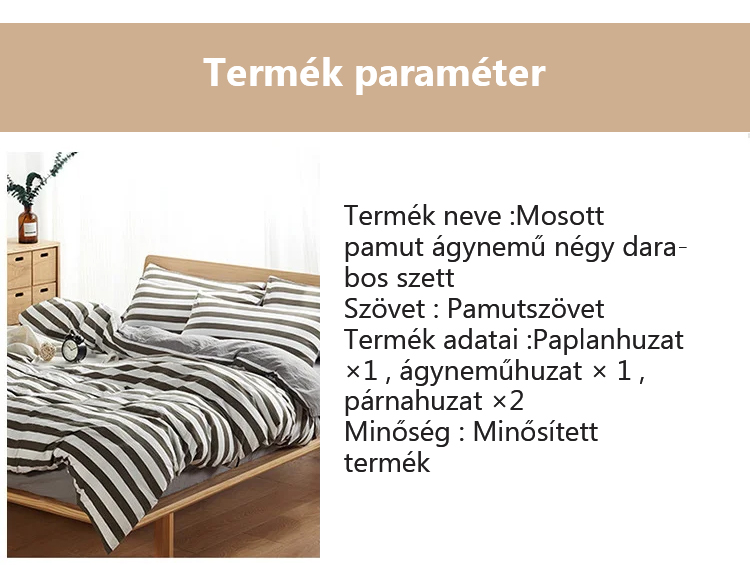 Termék paraméter

Termék neve :Mosott pamut ágynemű négy darabos szett
Szövet : Pamutszövet
Termék adatai :Paplanhuzat ×1 , ágyneműhuzat × 1 , párnahuzat ×2
Minőség : Minősített termék